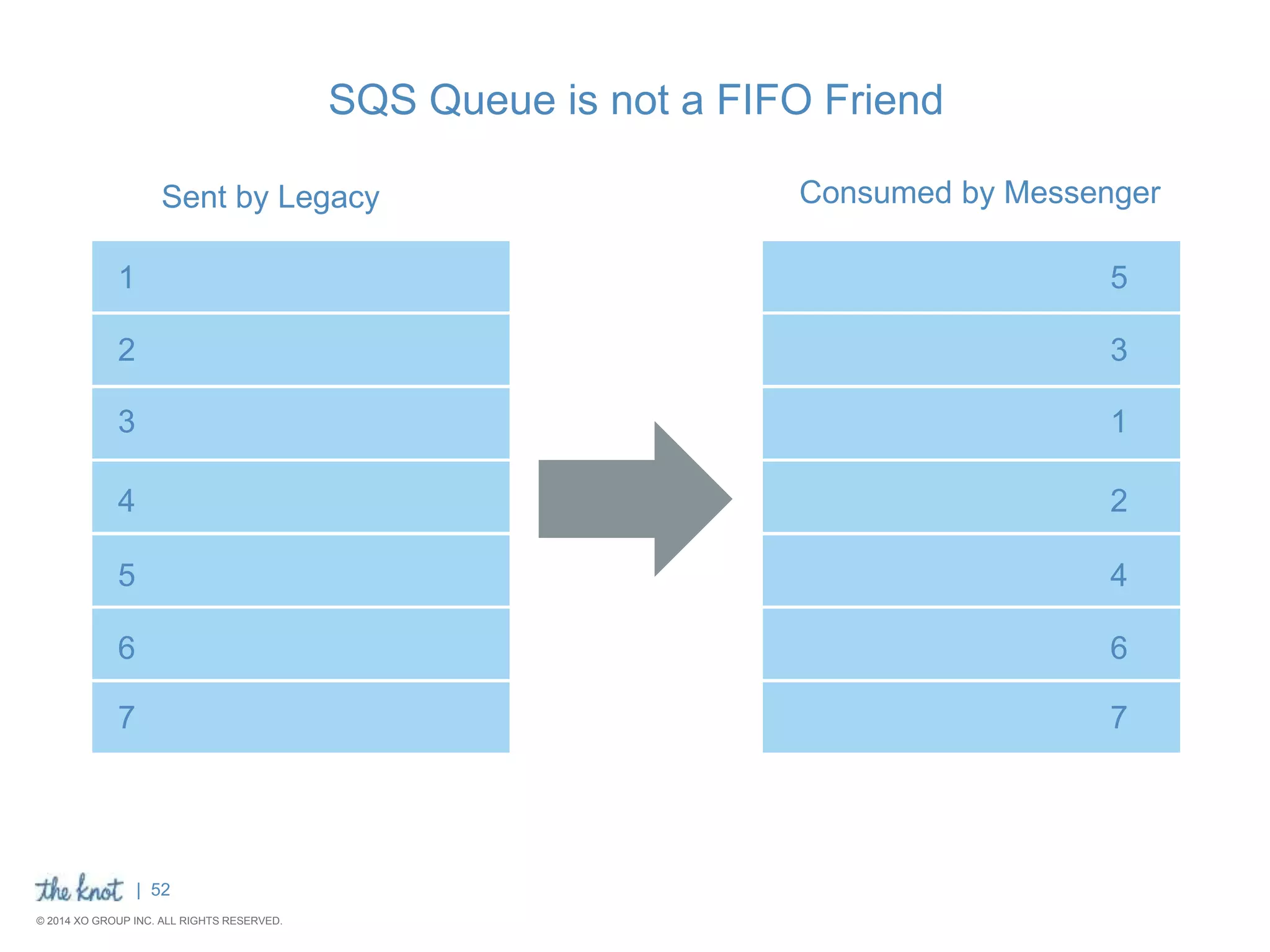 SQS Queue is not a FIFO Friend

Sent by Legacy

1
2
3
4
5
6
7

Consumed by Messenger

5
3
1
2
4
6
7

the knot | 52

© 2014 XO GROUP INC. ALL RIGHTS RESERVED.